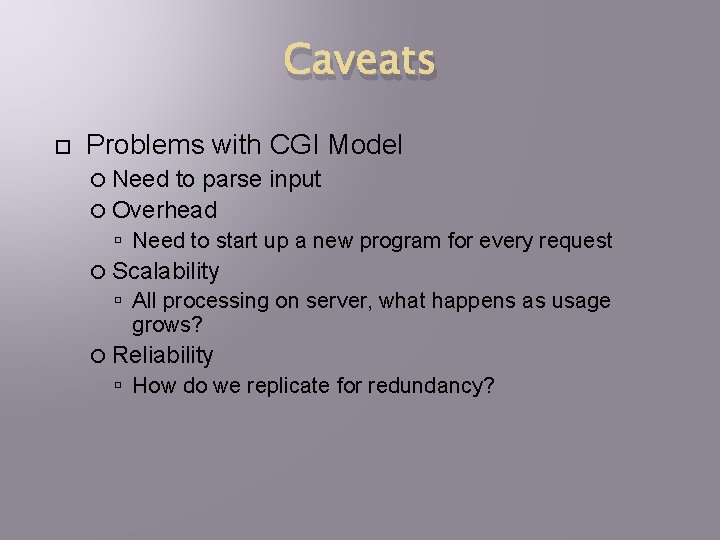 Caveats

Problems with CGI Model

Need to parse input

Overhead

Need to start up a new program for every request

Scalability

All processing on server, what happens as usage grows?

Reliability

How do we replicate for redundancy?